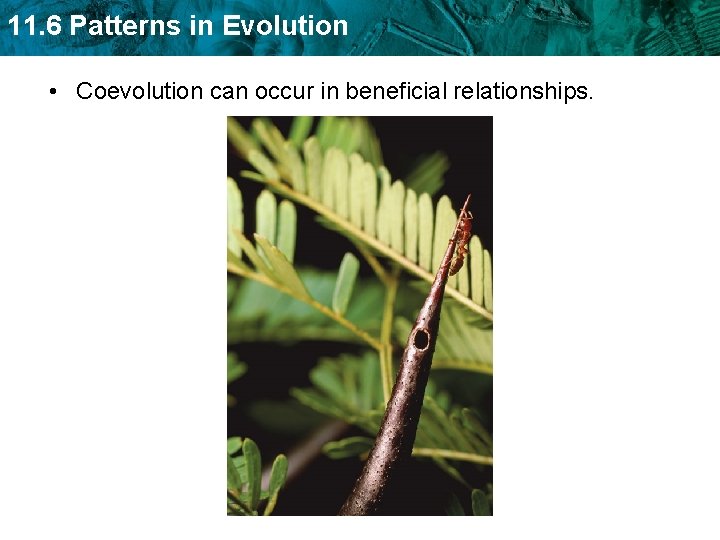 11.6 Patterns in Evolution

• Coevolution can occur in beneficial relationships.